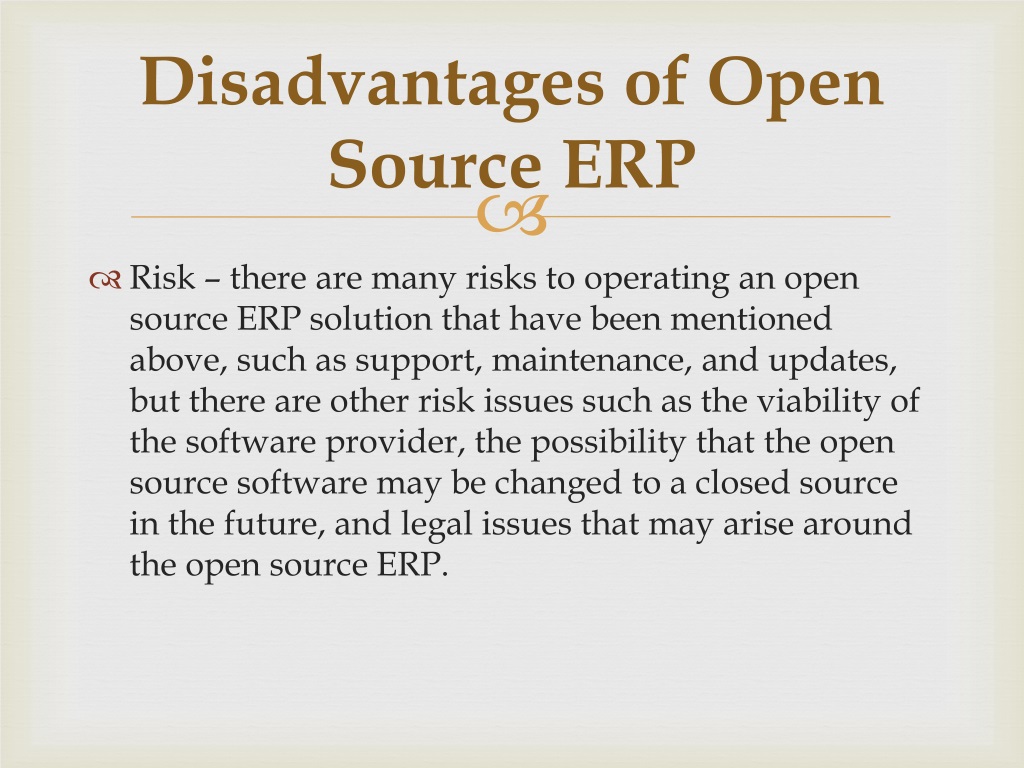 Disadvantages of Open Source ERP

Risk – there are many risks to operating an open source ERP solution that have been mentioned above, such as support, maintenance, and updates, but there are other risk issues such as the viability of the software provider, the possibility that the open source software may be changed to a closed source in the future, and legal issues that may arise around the open source ERP.